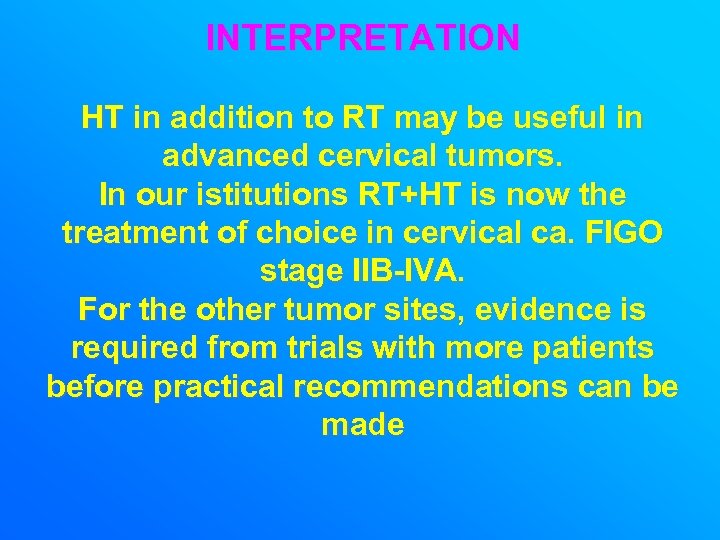 INTERPRETATION

HT in addition to RT may be useful in advanced cervical tumors.
In our istitutions RT+HT is now the treatment of choice in cervical ca. FIGO stage IIB-IVA.
For the other tumor sites, evidence is required from trials with more patients before practical recommendations can be made